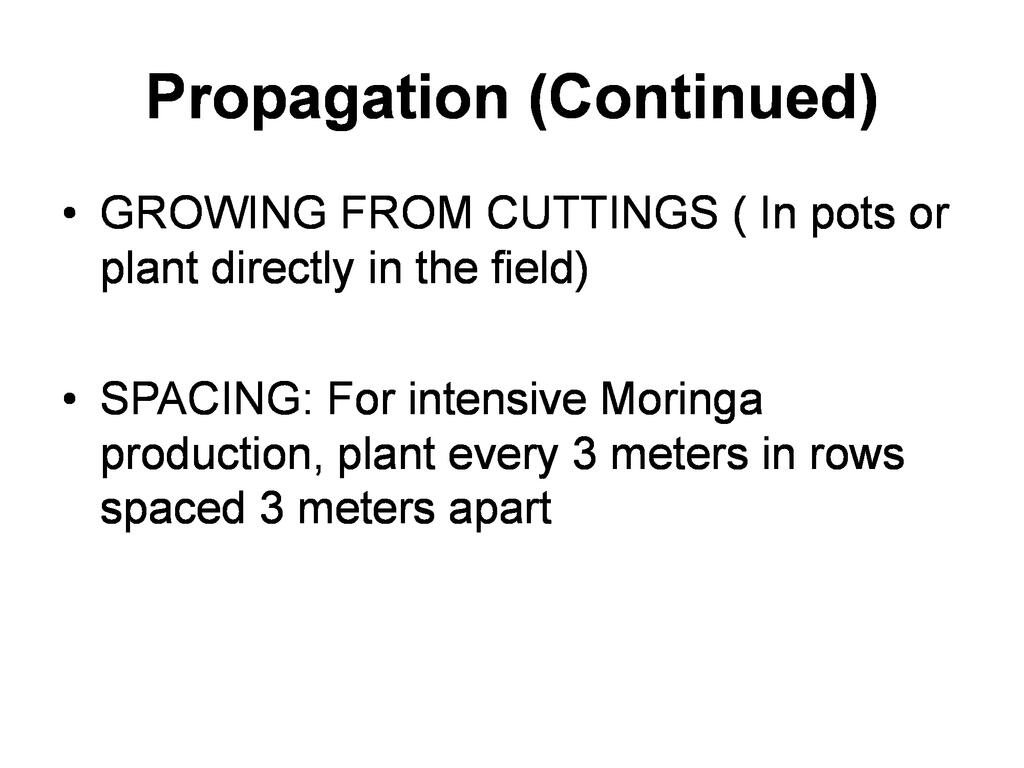 Propagation (Continued)

• GROWING FROM CUTTINGS ( In pots or plant directly in the field)

• SPACING: For intensive Moringa production, plant every 3 meters in rows spaced 3 meters apart